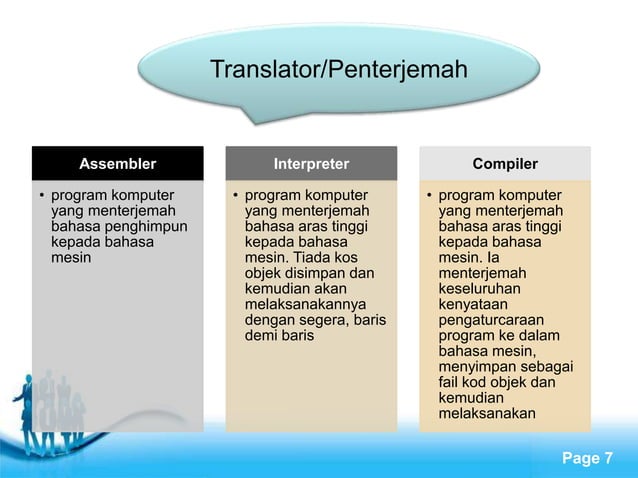 Translator/Penterjemah

Assembler

• program komputer yang menterjemah bahasa penghimpun kepada bahasa mesin

Interpreter

• program komputer yang menterjemah bahasa aras tinggi kepada bahasa mesin. Tiada kos objek disimpan dan kemudian akan melaksanakannya dengan segera, baris demi baris

Compiler

• program komputer yang menterjemah bahasa aras tinggi kepada bahasa mesin. Ia menterjemah keseluruhan kenyataan pengaturcaraan program ke dalam bahasa mesin, menyimpan sebagai fail kod objek dan kemudian melaksanakan

Page 7